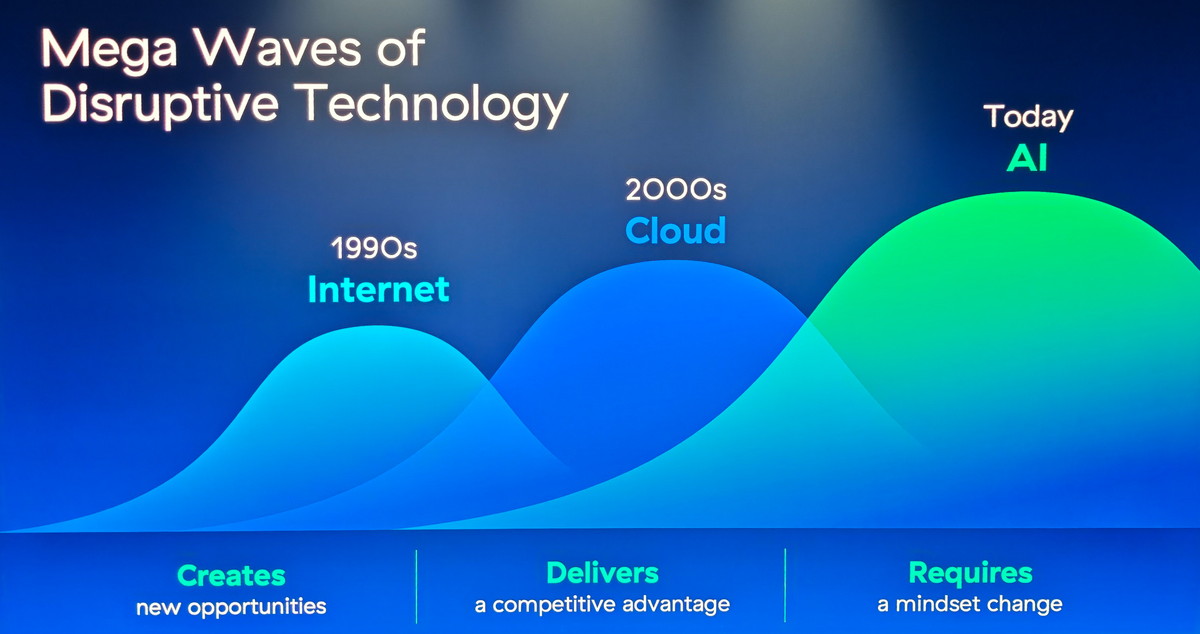 Mega Waves of Disruptive Technology

1990s
Internet

2000s
Cloud

Today
AI

Creates
new opportunities

Delivers
a competitive advantage

Requires
a mindset change